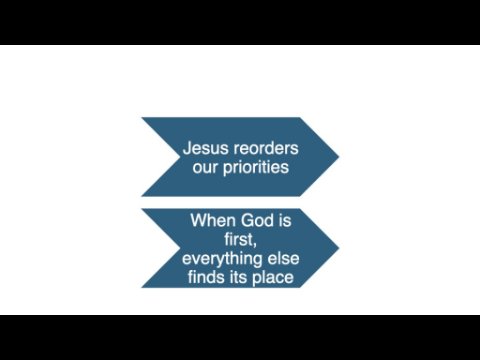 Jesus reorders our priorities

When God is first, everything else finds its place